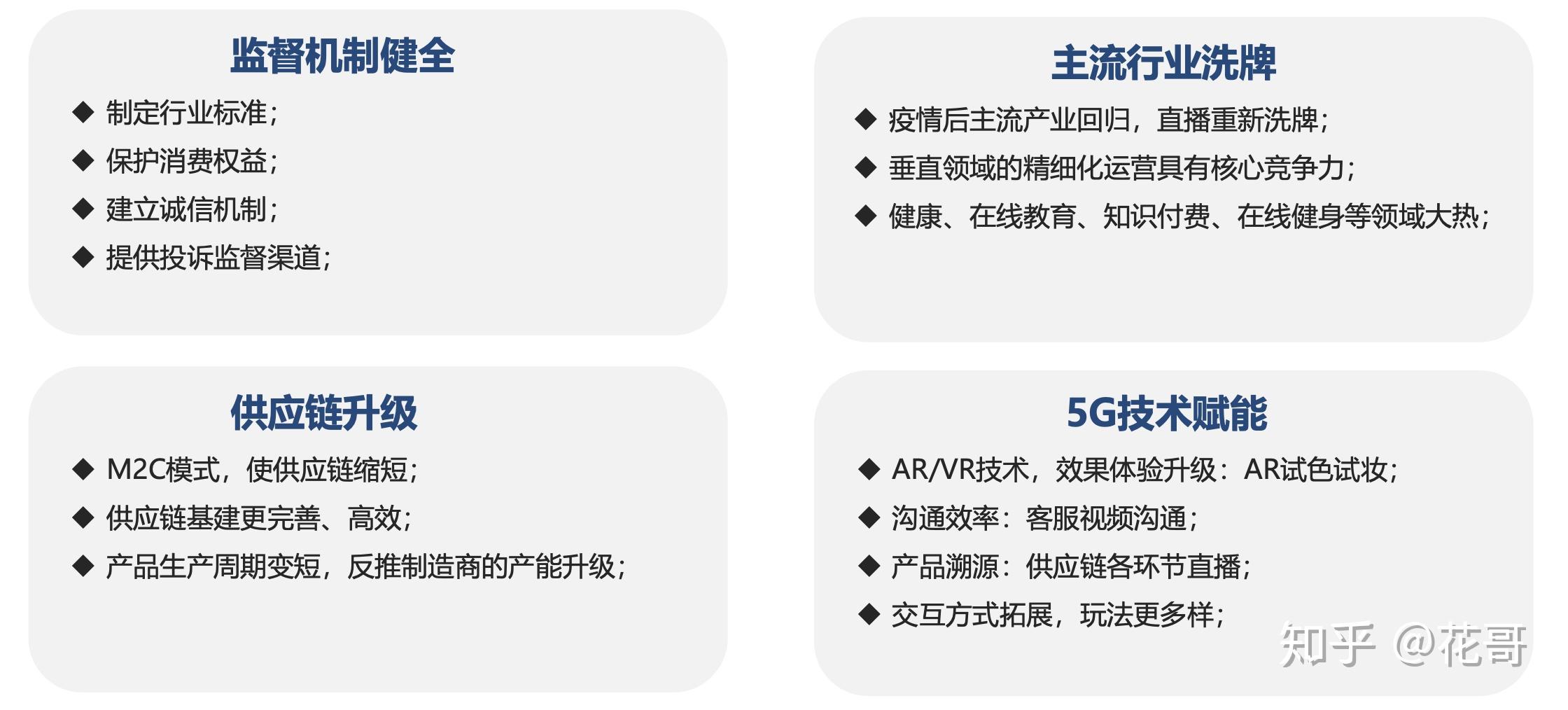 监督机制健全

◆ 制定行业标准；
◆ 保护消费权益；
◆ 建立诚信机制；
◆ 提供投诉监督渠道；

主流行业洗牌

◆ 疫情后主流产业回归，直播重新洗牌；
◆ 垂直领域的精细化运营具有核心竞争力；
◆ 健康、在线教育、知识付费、在线健身等领域大热；

供应链升级

◆ M2C模式，使供应链缩短；
◆ 供应链基建更完善、高效；
◆ 产品生产周期变短，反推制造商的产能升级；

5G技术赋能

◆ AR/VR技术，效果体验升级：AR试色试妆；
◆ 沟通效率：客服视频沟通；
◆ 产品溯源：供应链各环节直播；
◆ 交互方式拓展，玩法更多样；

知乎 @花哥